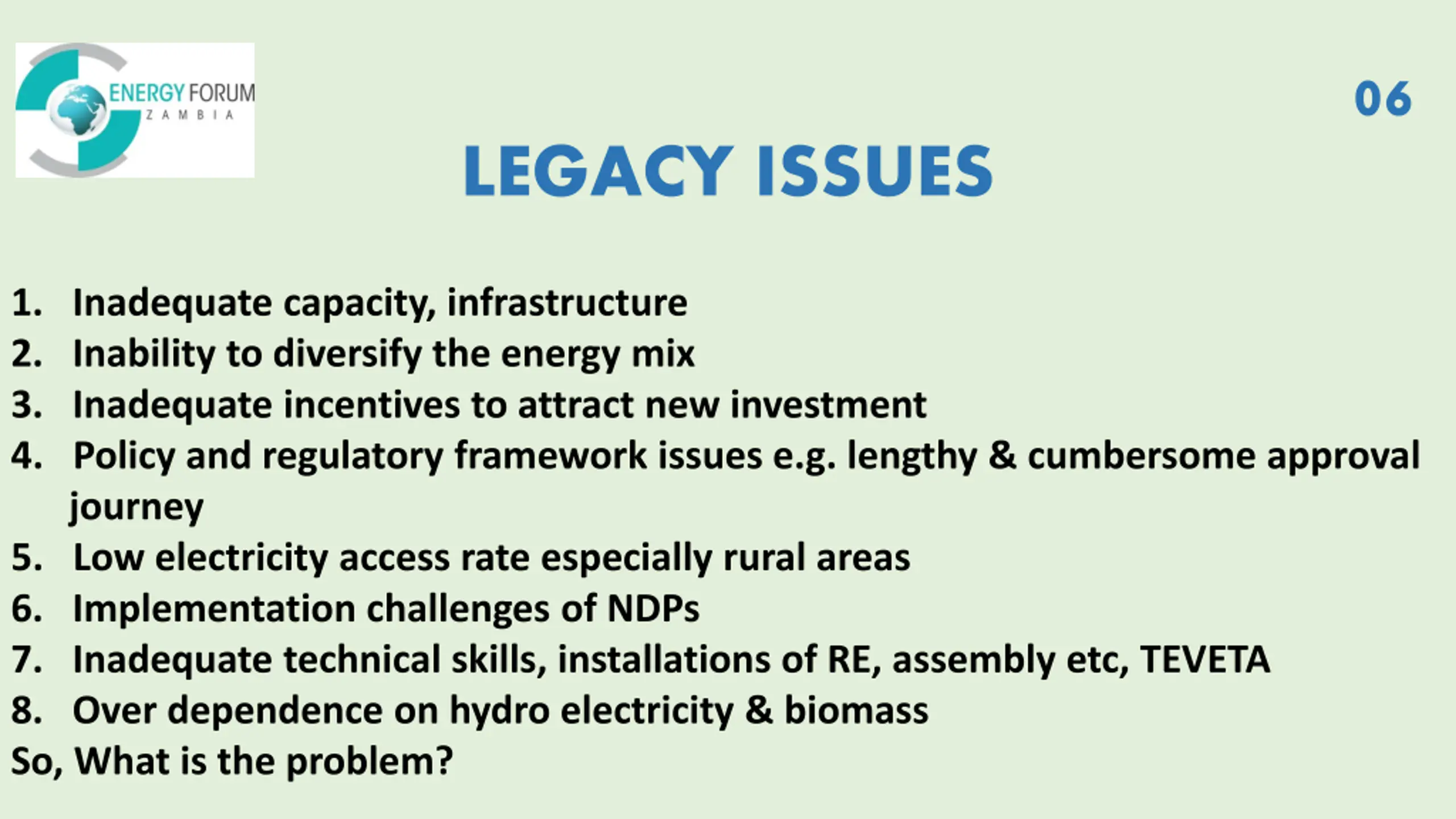 ENERGY FORUM
ZAMBIA

06

LEGACY ISSUES

1. Inadequate capacity, infrastructure
2. Inability to diversify the energy mix
3. Inadequate incentives to attract new investment
4. Policy and regulatory framework issues e.g. lengthy & cumbersome approval journey
5. Low electricity access rate especially rural areas
6. Implementation challenges of NDPs
7. Inadequate technical skills, installations of RE, assembly etc, TEVETA
8. Over dependence on hydro electricity & biomass
So, What is the problem?